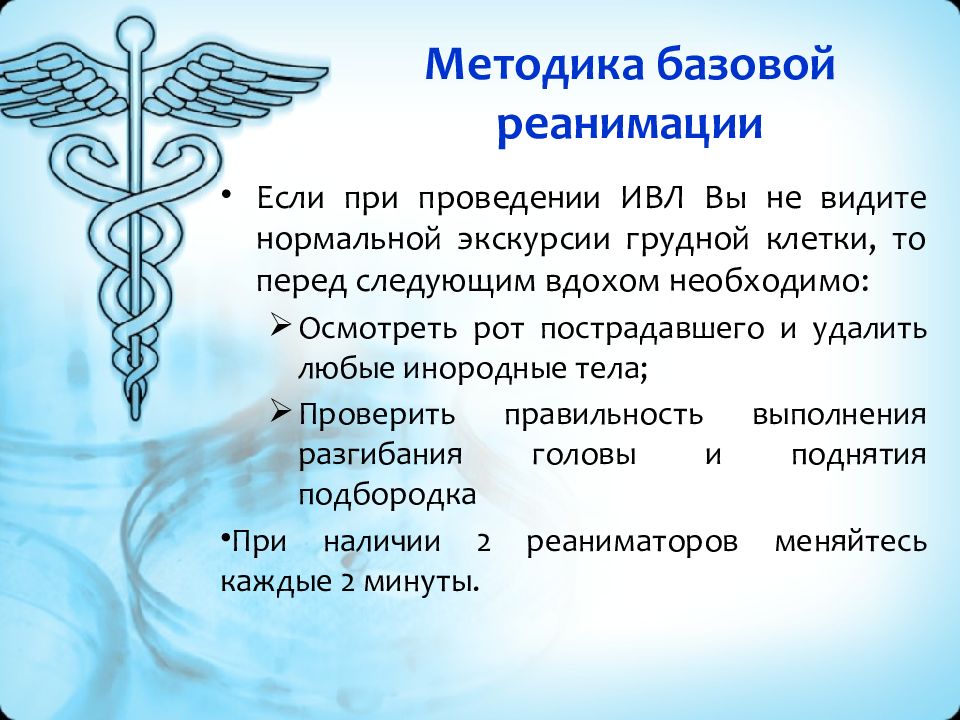 Методика базовой реанимации

• Если при проведении ИВЛ Вы не видите нормальной экскурсии грудной клетки, то перед следующим вдохом необходимо:

➢ Осмотреть рот пострадавшего и удалить любые инородные тела;

➢ Проверить правильность выполнения разгибания головы и поднятия подбородка

•При наличии 2 реаниматоров меняйтесь каждые 2 минуты.